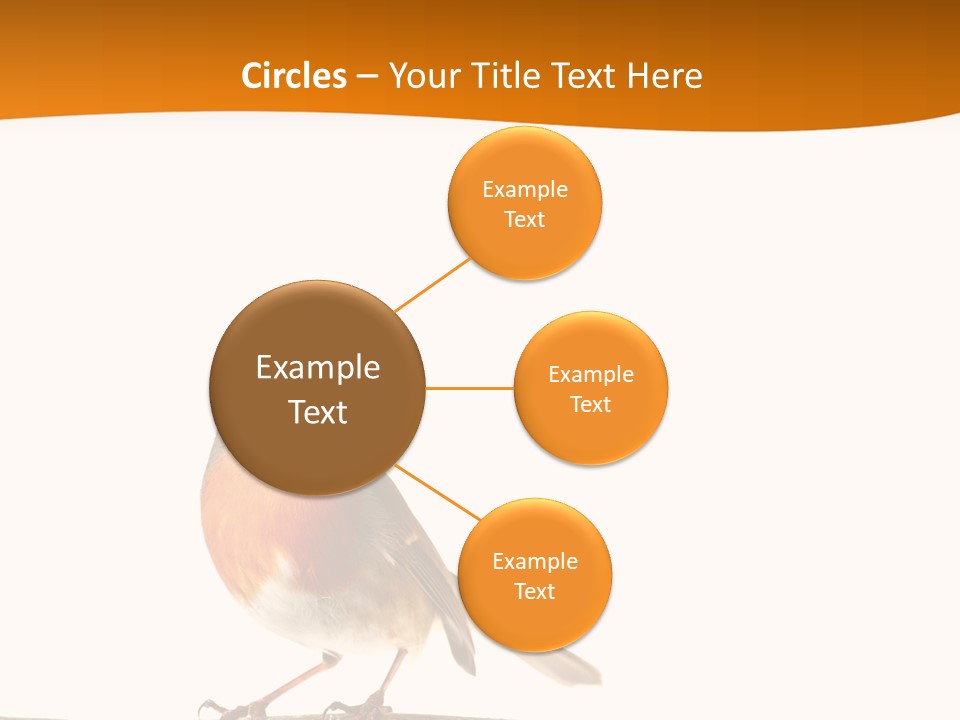 Circles – Your Title Text Here

Example Text

Example Text

Example Text

Example Text